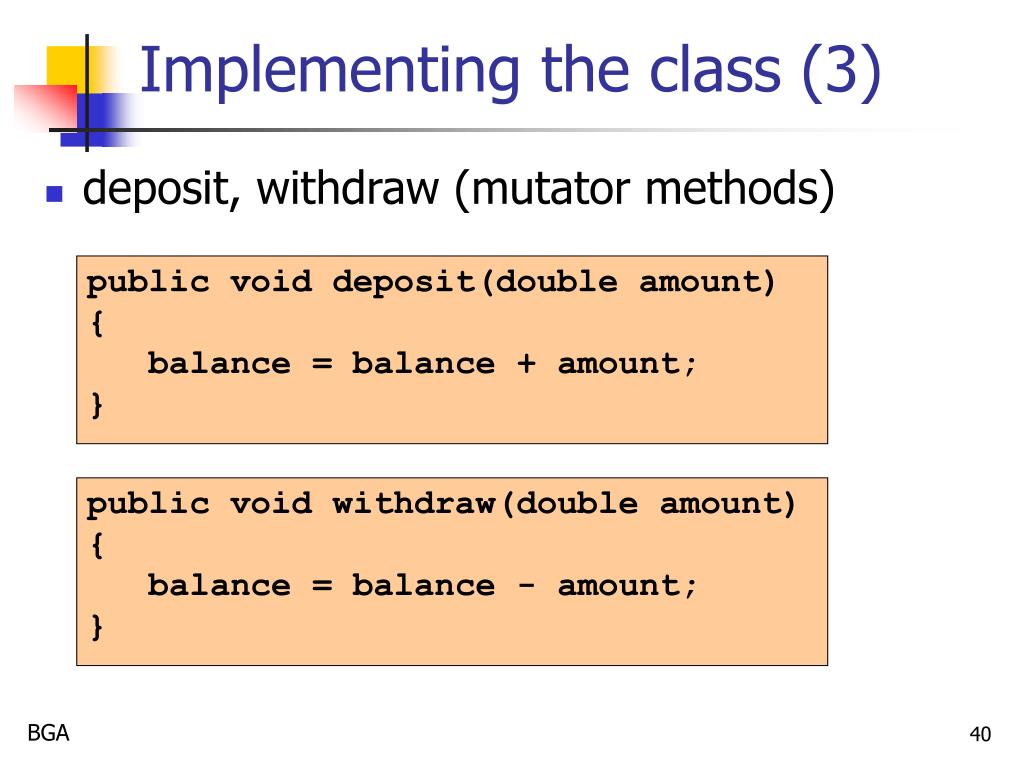 Implementing the class (3)

deposit, withdraw (mutator methods)

public void deposit(double amount)
{
   balance = balance + amount;
}

public void withdraw(double amount)
{
   balance = balance - amount;
}

BGA

40